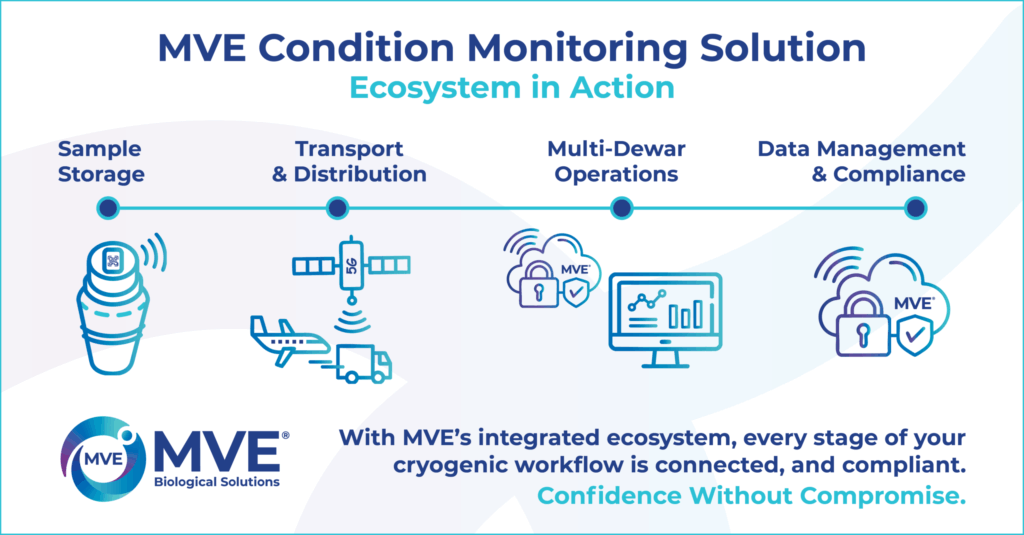 MVE Condition Monitoring Solution
Ecosystem in Action

Sample Storage

Transport & Distribution

Multi-Dewar Operations

Data Management & Compliance

5G

MVE

MVE

MVE

MVE®
Biological Solutions

With MVE's integrated ecosystem, every stage of your cryogenic workflow is connected, and compliant.
Confidence Without Compromise.